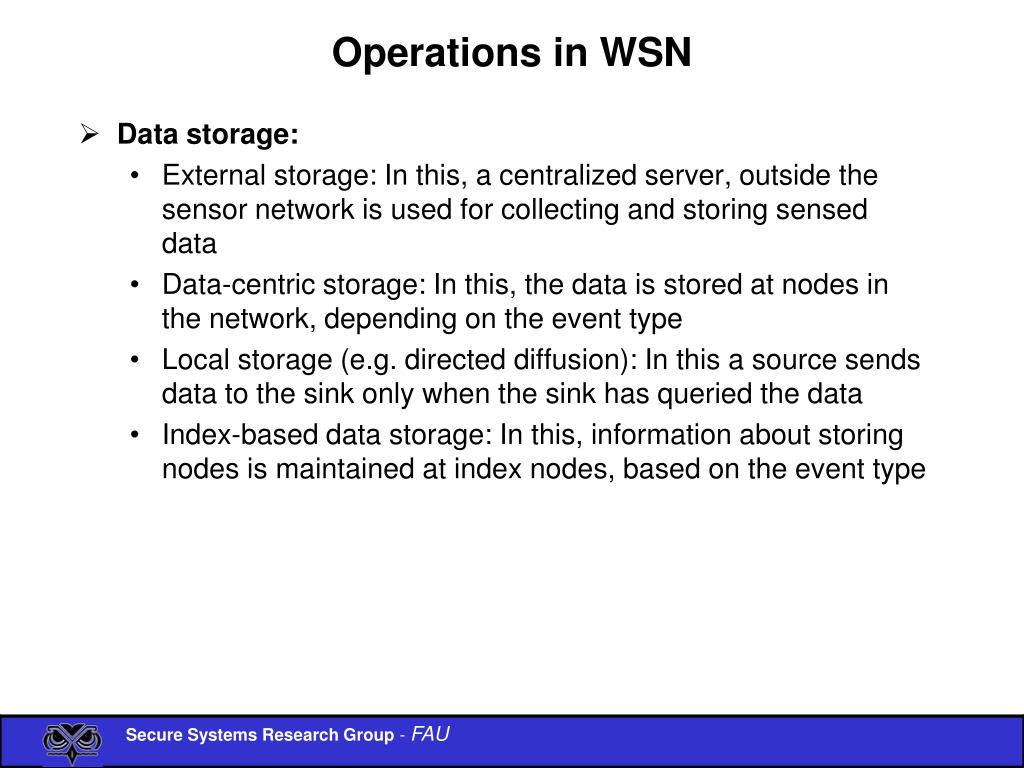 Operations in WSN

➢ Data storage:

• External storage: In this, a centralized server, outside the sensor network is used for collecting and storing sensed data
• Data-centric storage: In this, the data is stored at nodes in the network, depending on the event type
• Local storage (e.g. directed diffusion): In this a source sends data to the sink only when the sink has queried the data
• Index-based data storage: In this, information about storing nodes is maintained at index nodes, based on the event type

Secure Systems Research Group - FAU